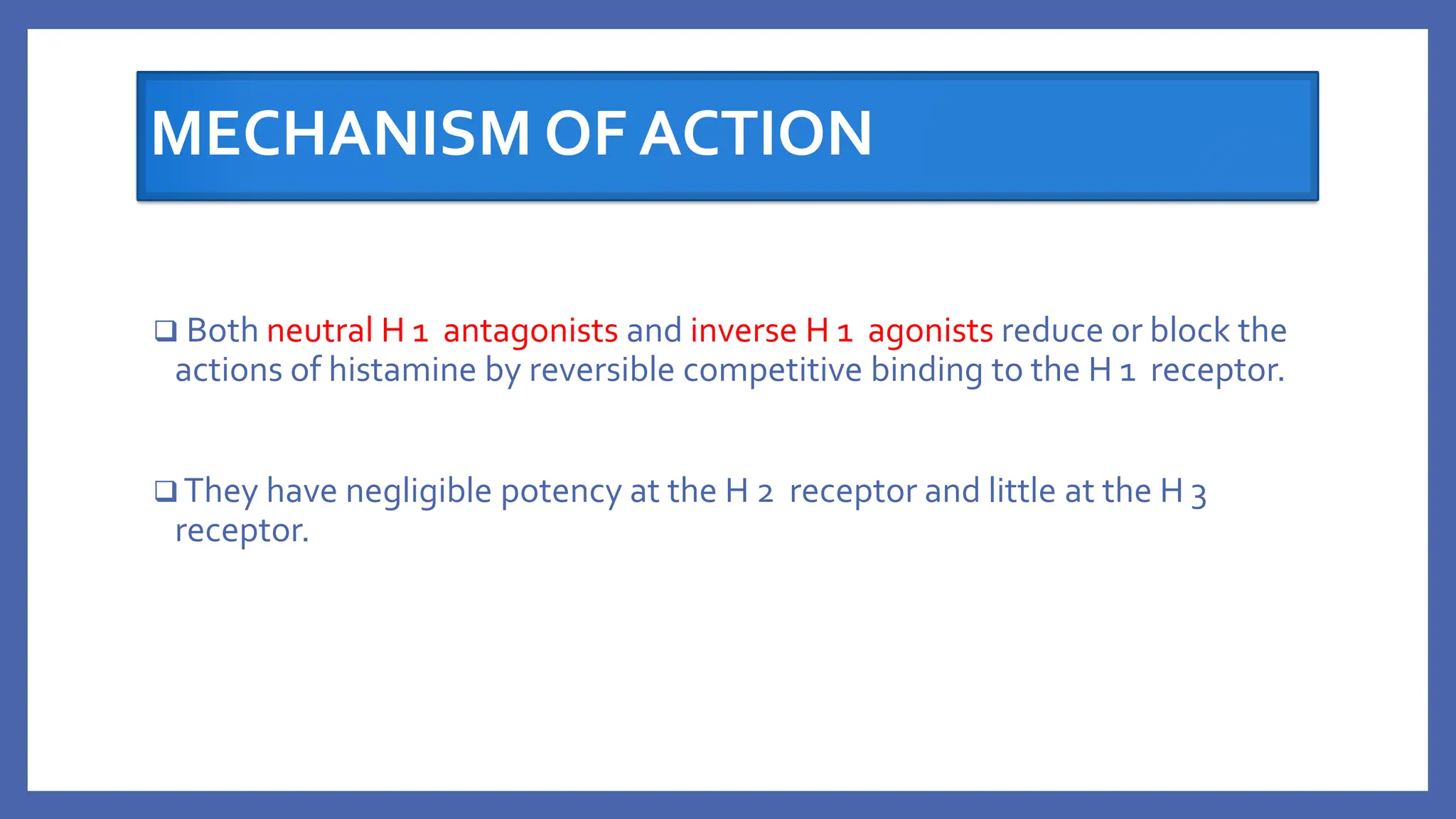 MECHANISM OF ACTION

❑ Both neutral H 1 antagonists and inverse H 1 agonists reduce or block the actions of histamine by reversible competitive binding to the H 1 receptor.

❑ They have negligible potency at the H 2 receptor and little at the H 3 receptor.